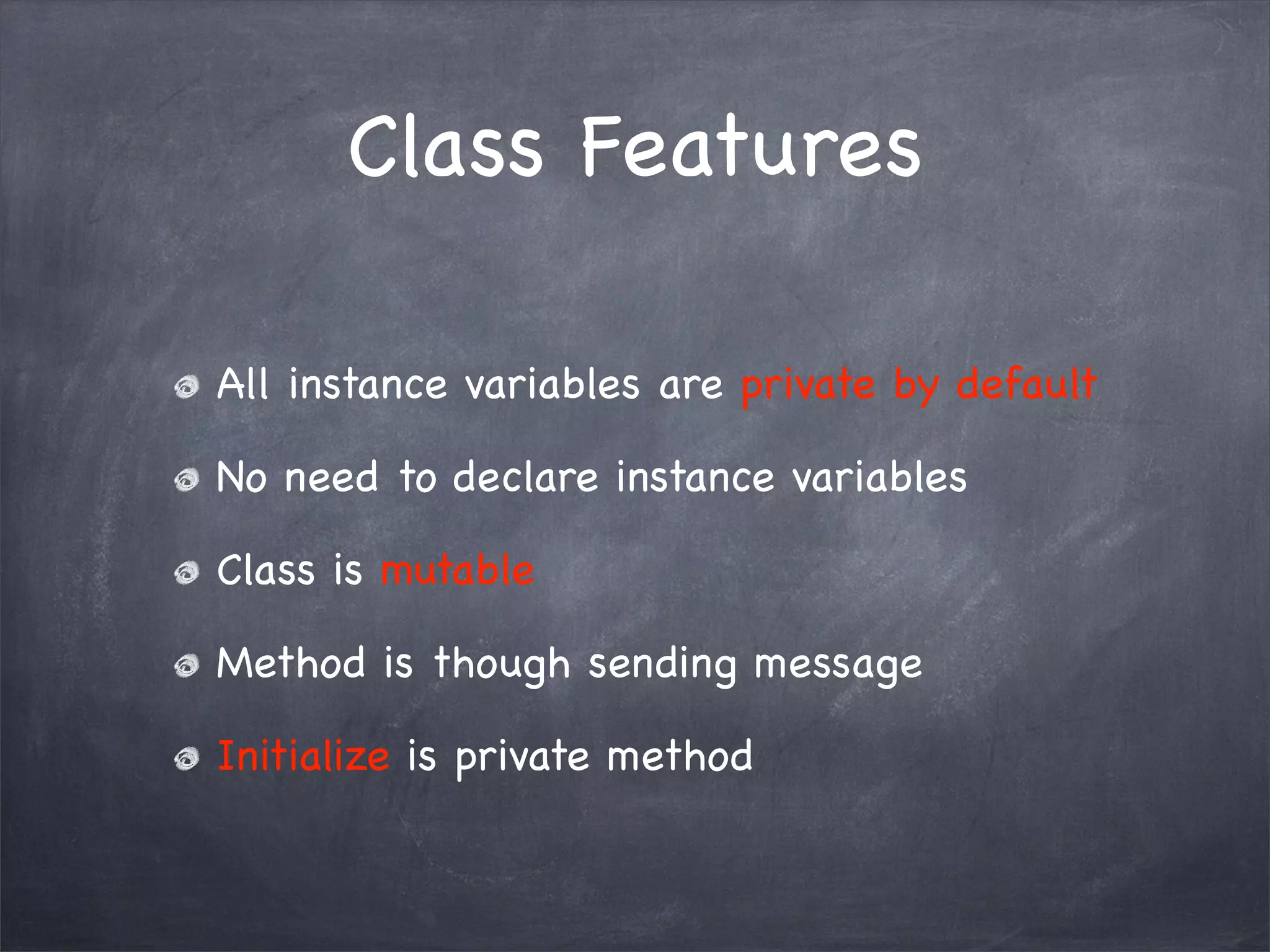 Class Features

All instance variables are private by default

No need to declare instance variables

Class is mutable

Method is though sending message

Initialize is private method